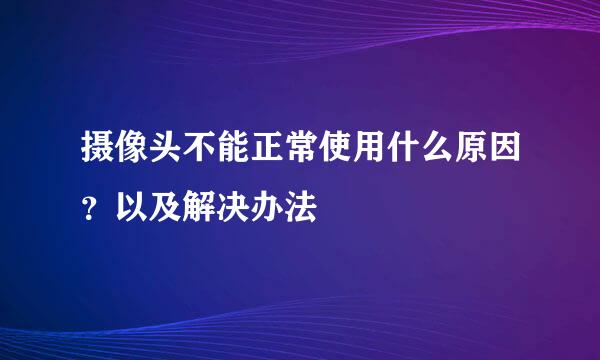 摄像头不能正常使用什么原因？以及解决办法